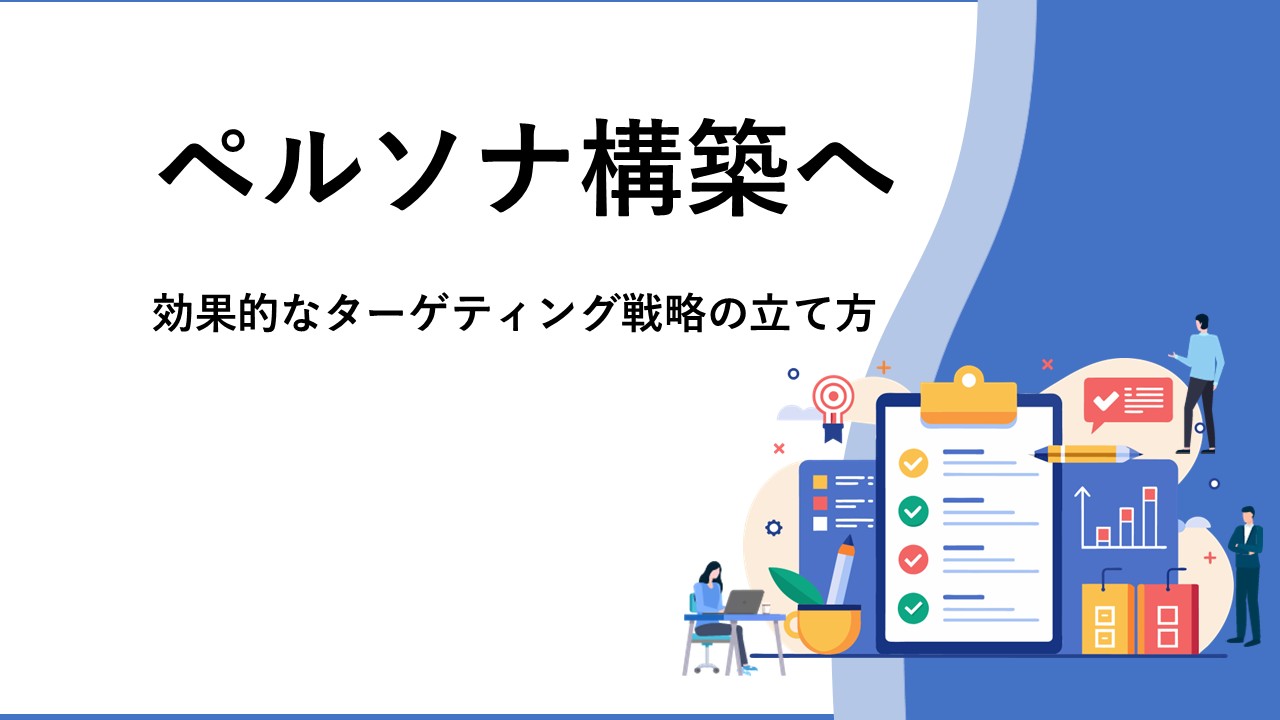 ペルソナ構築へ

効果的なターゲティング戦略の立て方